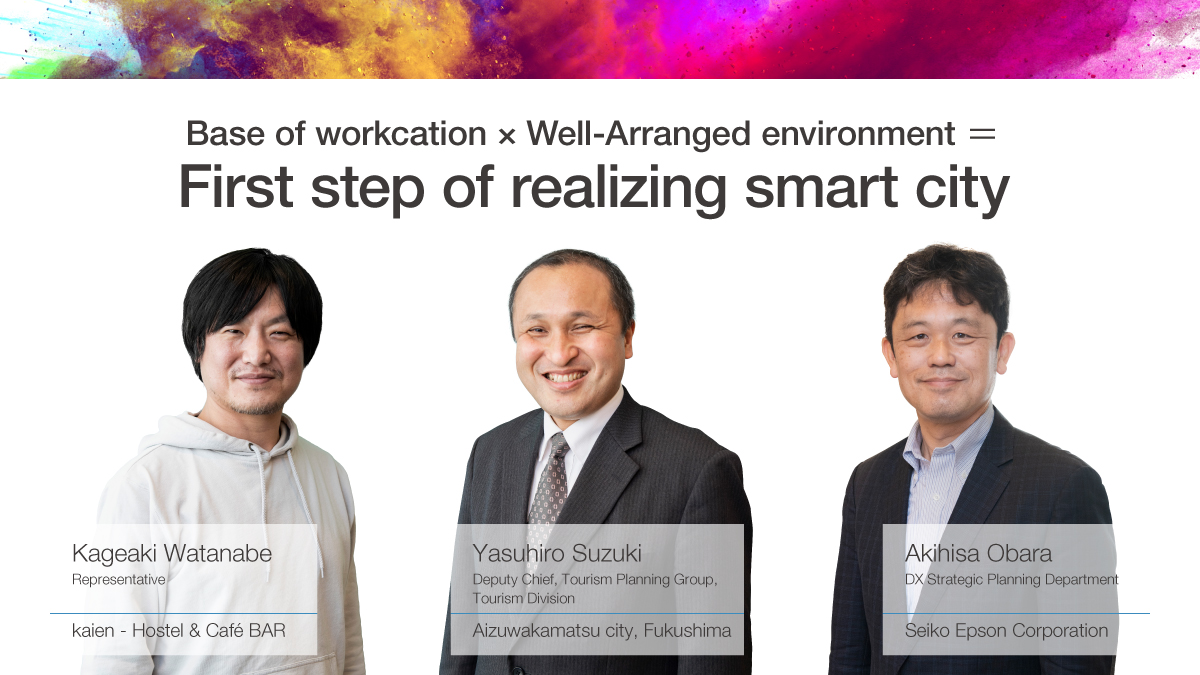 Base of workcation × Well-Arranged environment =
First step of realizing smart city

Kageaki Watanabe
Representative
kaien - Hostel & Café BAR

Yasuhiro Suzuki
Deputy Chief, Tourism Planning Group, Tourism Division
Aizuwakamatsu city, Fukushima

Akihisa Obara
DX Strategic Planning Department
Seiko Epson Corporation